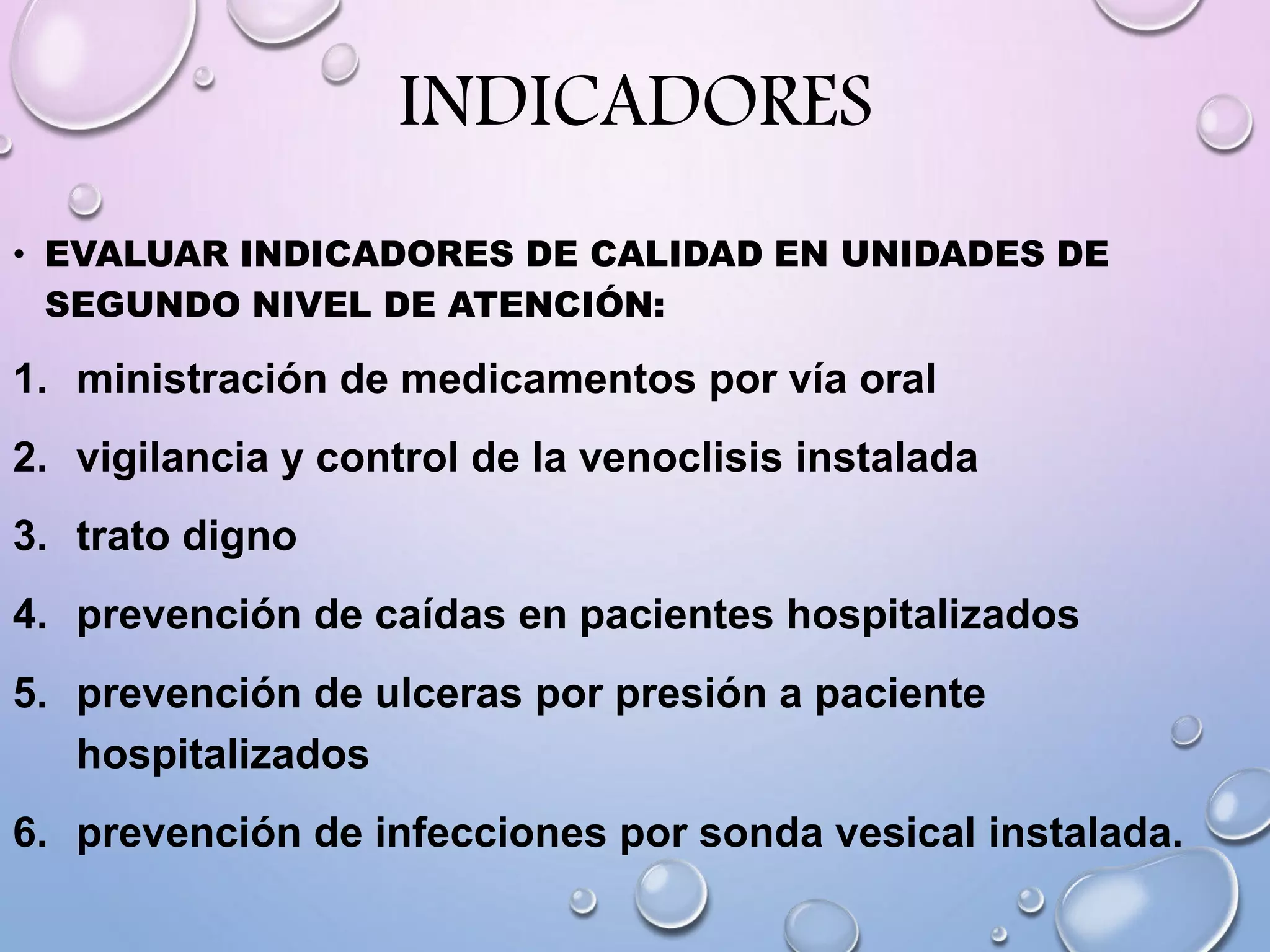 INDICADORES

• EVALUAR INDICADORES DE CALIDAD EN UNIDADES DE SEGUNDO NIVEL DE ATENCIÓN:

1. ministración de medicamentos por vía oral
2. vigilancia y control de la venoclisis instalada
3. trato digno
4. prevención de caídas en pacientes hospitalizados
5. prevención de ulceras por presión a paciente hospitalizados
6. prevención de infecciones por sonda vesical instalada.